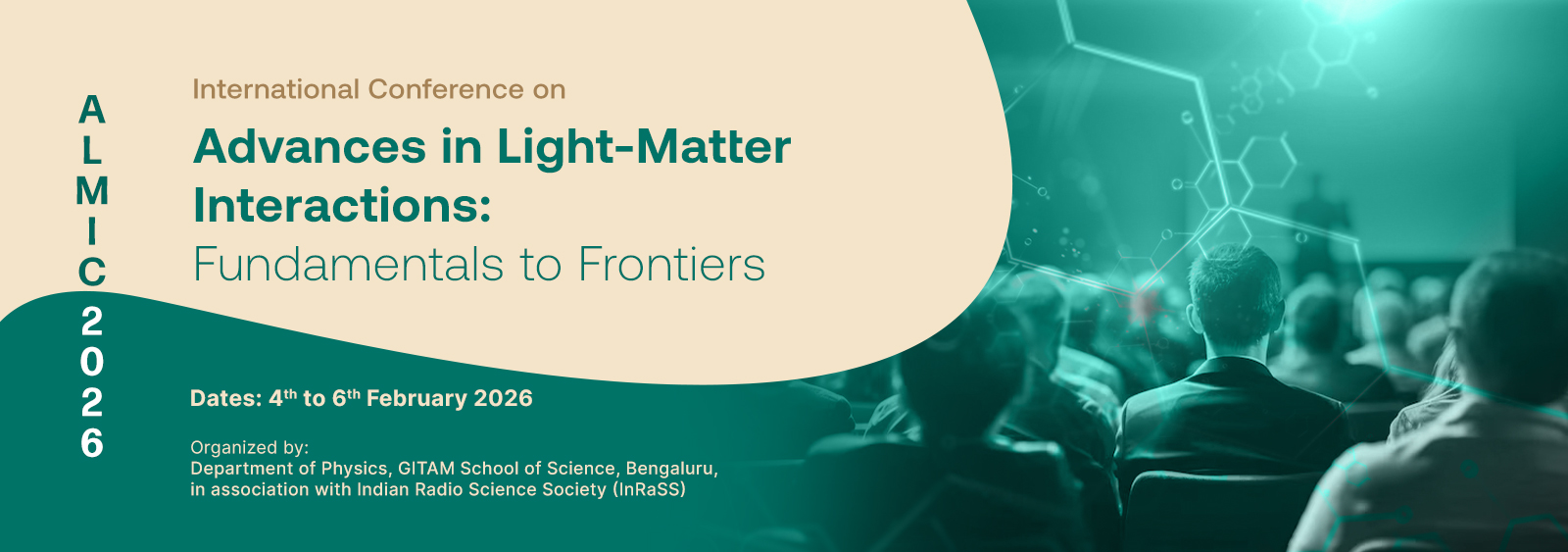 ALMIC 2026

International Conference on

Advances in Light-Matter Interactions:
Fundamentals to Frontiers

Dates: 4$^{th}$ to 6$^{th}$ February 2026

Organized by:
Department of Physics, GITAM School of Science, Bengaluru, in association with Indian Radio Science Society (InRaSS)